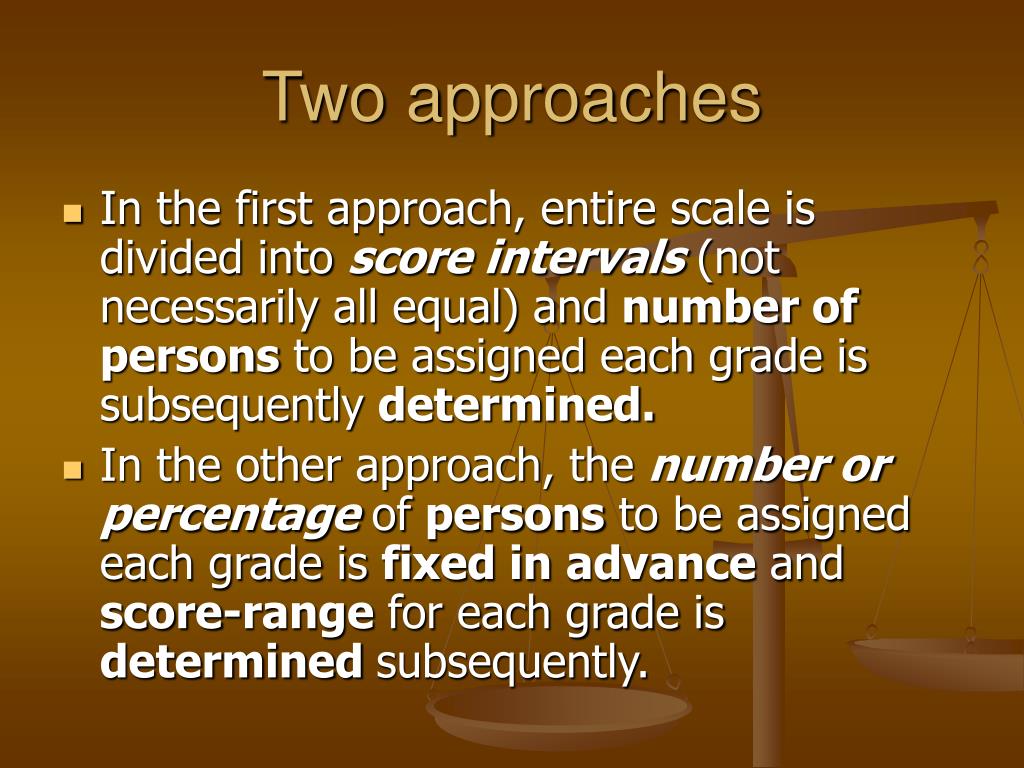 Two approaches

In the first approach, entire scale is divided into score intervals (not necessarily all equal) and number of persons to be assigned each grade is subsequently determined.

In the other approach, the number or percentage of persons to be assigned each grade is fixed in advance and score-range for each grade is determined subsequently.